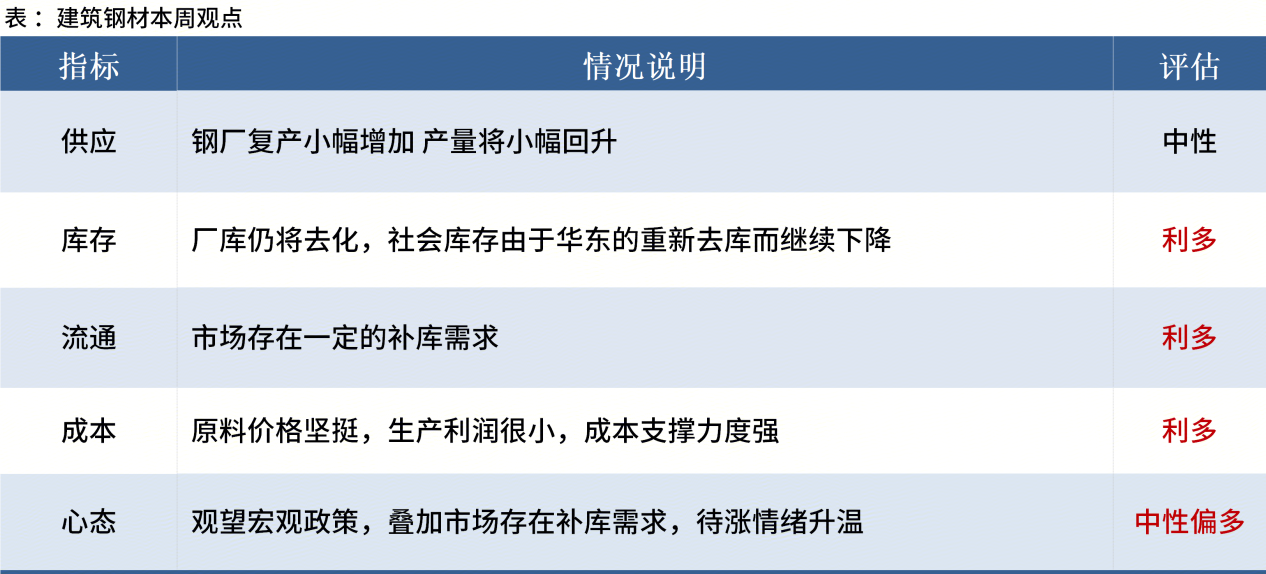 表： 建筑钢材本周观点

| 指标 | 情况说明 | 评估 |
|---|---|---|
| 供应 | 钢厂复产小幅增加 产量将小幅回升 | 中性 |
| 库存 | 厂库仍将去化，社会库存由于华东的重新去库而继续下降 | 利多 |
| 流通 | 市场存在一定的补库需求 | 利多 |
| 成本 | 原料价格坚挺，生产利润很小，成本支撑力度强 | 利多 |
| 心态 | 观望宏观政策，叠加市场存在补库需求，待涨情绪升温 | 中性偏多 |